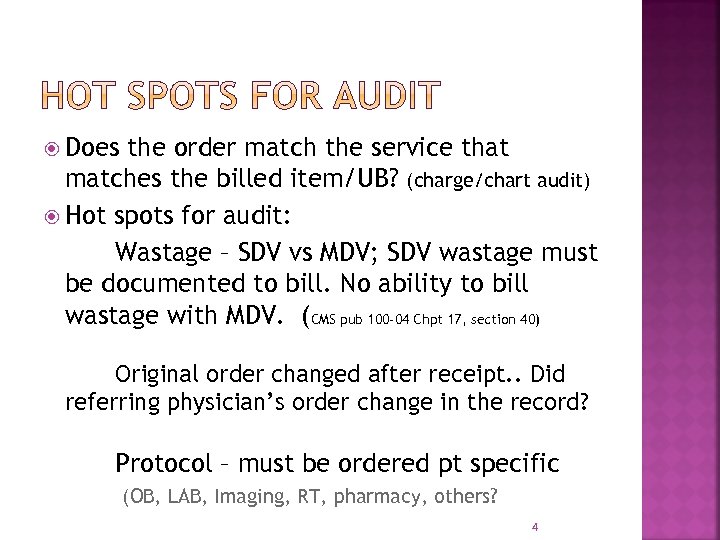 HOT SPOTS FOR AUDIT

Does the order match the service that matches the billed item/UB? (charge/chart audit)

Hot spots for audit:

Wastage – SDV vs MDV; SDV wastage must be documented to bill. No ability to bill wastage with MDV. (CMS pub 100-04 Chpt 17, section 40)

Original order changed after receipt.. Did referring physician's order change in the record?

Protocol – must be ordered pt specific

(OB, LAB, Imaging, RT, pharmacy, others?

4